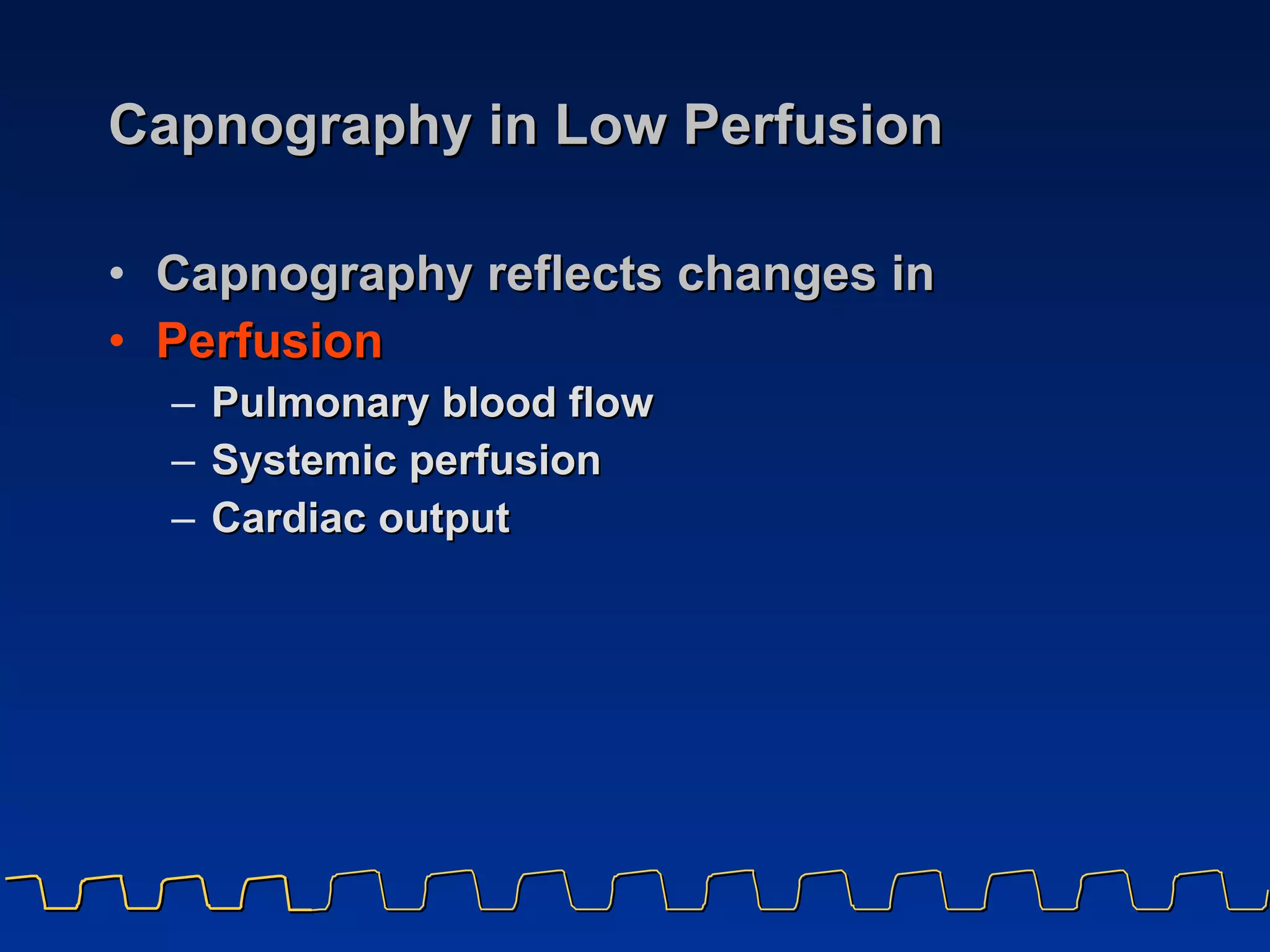 Capnography in Low Perfusion

• Capnography reflects changes in
• Perfusion
– Pulmonary blood flow
– Systemic perfusion
– Cardiac output